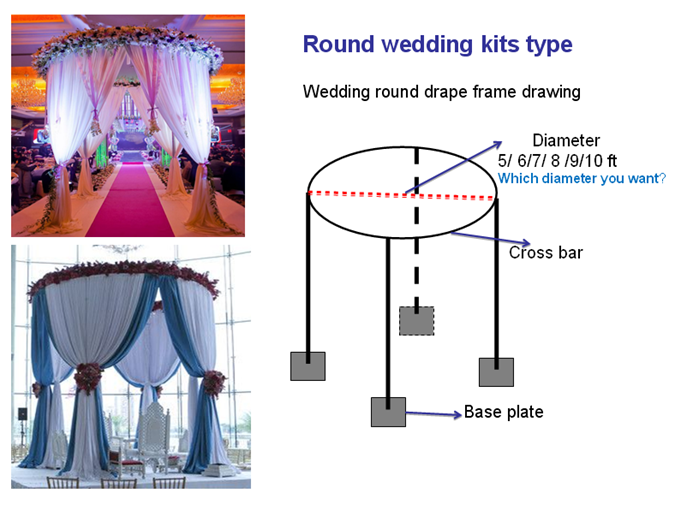 Round wedding kits type

Wedding round drape frame drawing

Diameter
5/ 6/7/ 8 /9/10 ft
Which diameter you want?

Cross bar

Base plate